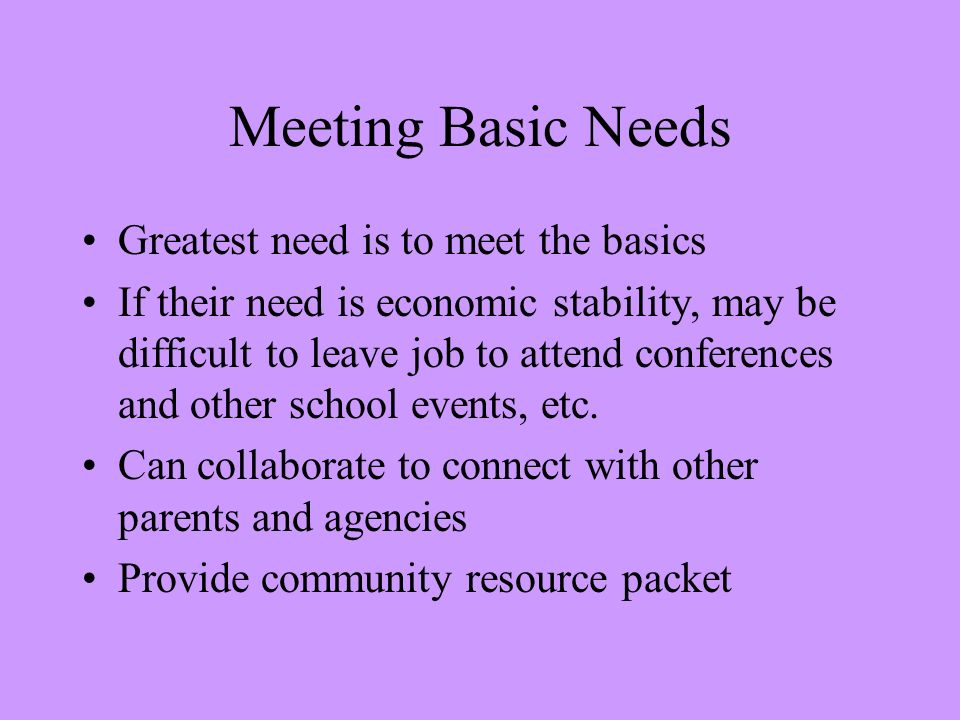 Meeting Basic Needs

• Greatest need is to meet the basics
• If their need is economic stability, may be difficult to leave job to attend conferences and other school events, etc.
• Can collaborate to connect with other parents and agencies
• Provide community resource packet